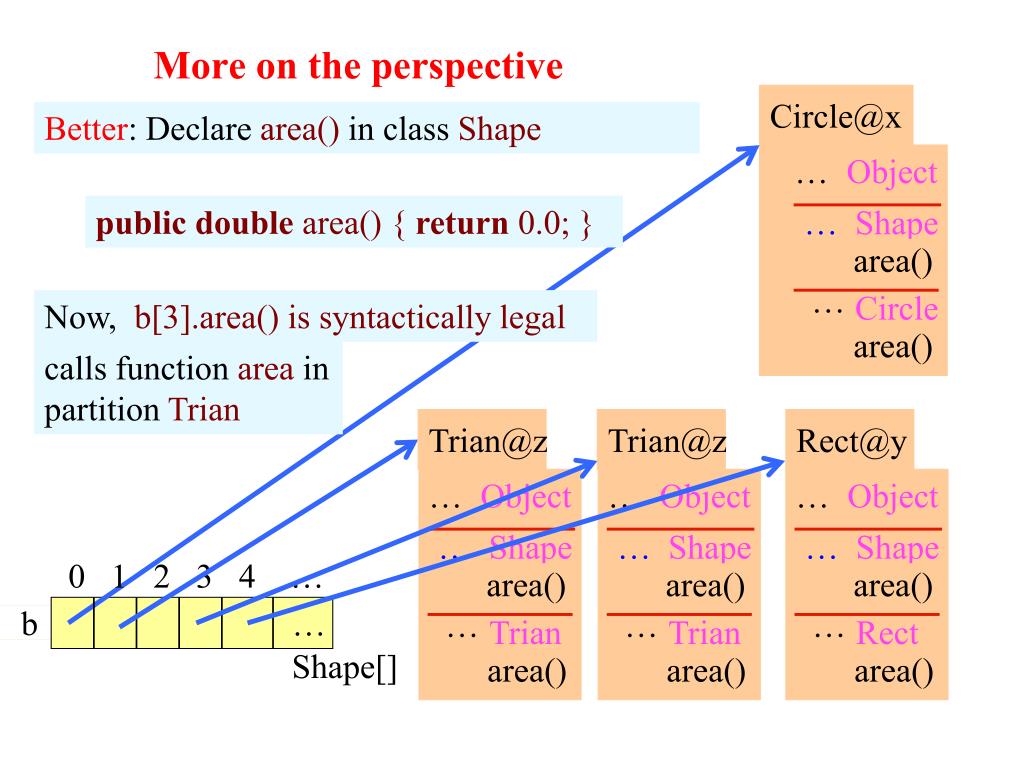 More on the perspective

Better: Declare area() in class Shape

public double area() { return 0.0; }

Now, b[3].area() is syntactically legal

calls function area in partition Trian

Circle@x
… Object
… Shape
area()
… Circle
area()

Trian@z
… Object
… Shape
area()
… Trian
area()

Trian@z
… Object
… Shape
area()
… Trian
area()

Rect@y
… Object
… Shape
area()
… Rect
area()

0 1 2 3 4 …

b

…

Shape[]